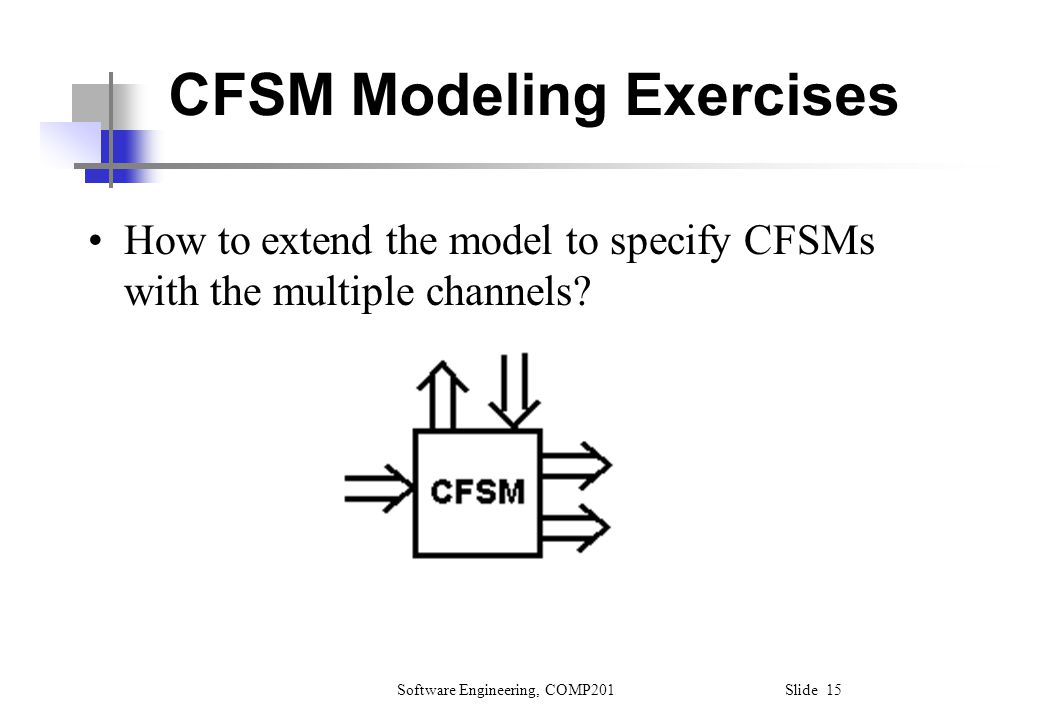 CFSM Modeling Exercises

• How to extend the model to specify CFSMs with the multiple channels?

CFSM

Software Engineering, COMP201 Slide 15